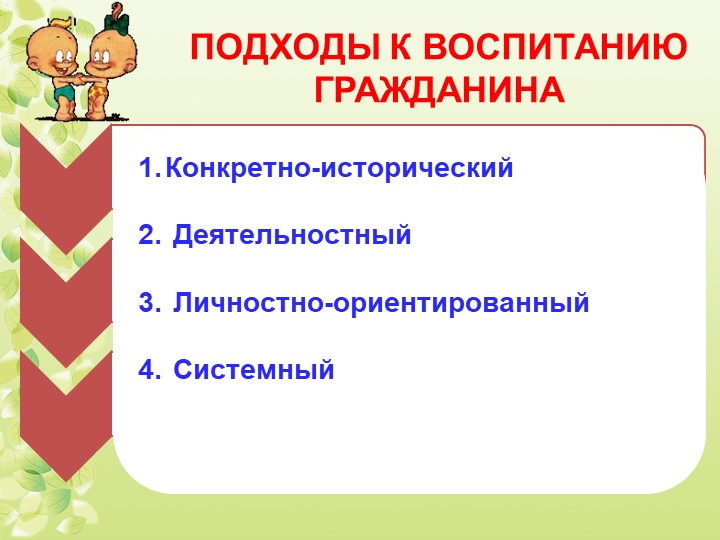 ПОДХОДЫ К ВОСПИТАНИЮ ГРАЖДАНИНА

1. Конкретно-исторический

2. Деятельностный

3. Личностно-ориентированный

4. Системный